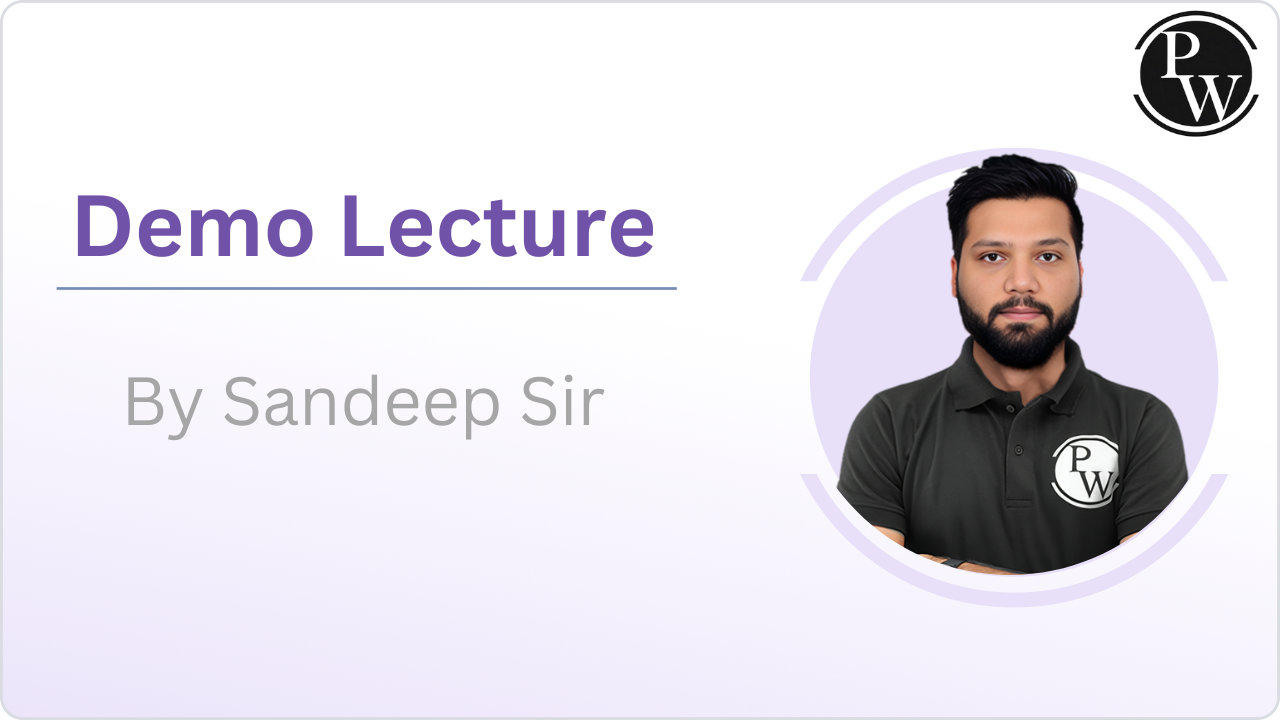 PW

Demo Lecture

By Sandeep Sir

PW